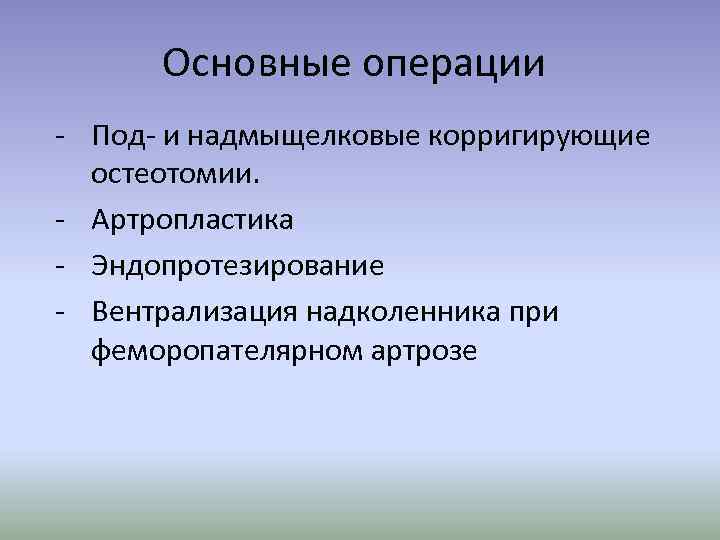 Основные операции

- Под- и надмыщелковые корригирующие остеотомии.
- Артропластика
- Эндопротезирование
- Вентрализация надколенника при феморопателярном артрозе